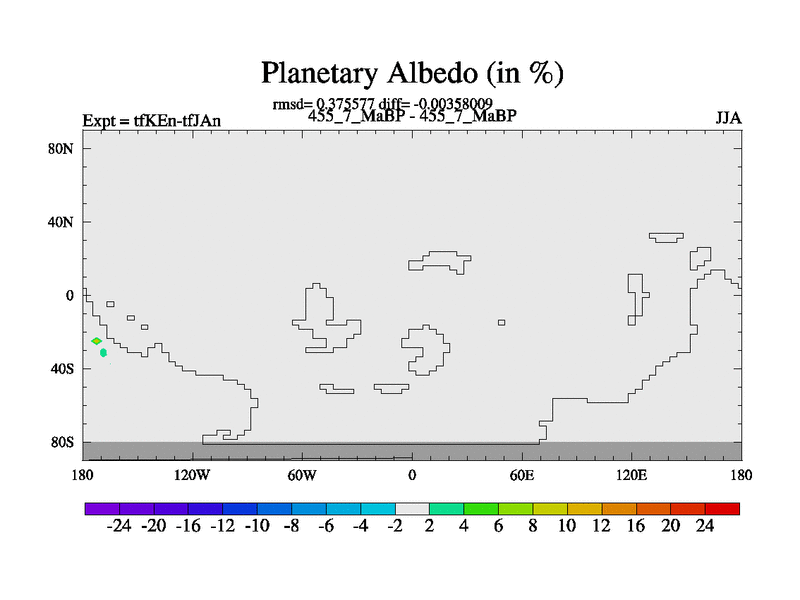 Planetary Albedo (in %)

rmsd= 0.375577 diff= -0.00358009

Expt = tfKEn-tfJAn

455_7_MaBP - 455_7_MaBP

JJA

80N
40N
0
40S
80S

180 120W 60W 0 60E 120E 180

-24 -20 -16 -12 -10 -8 -6 -4 -2 2 4 6 8 10 12 16 20 24